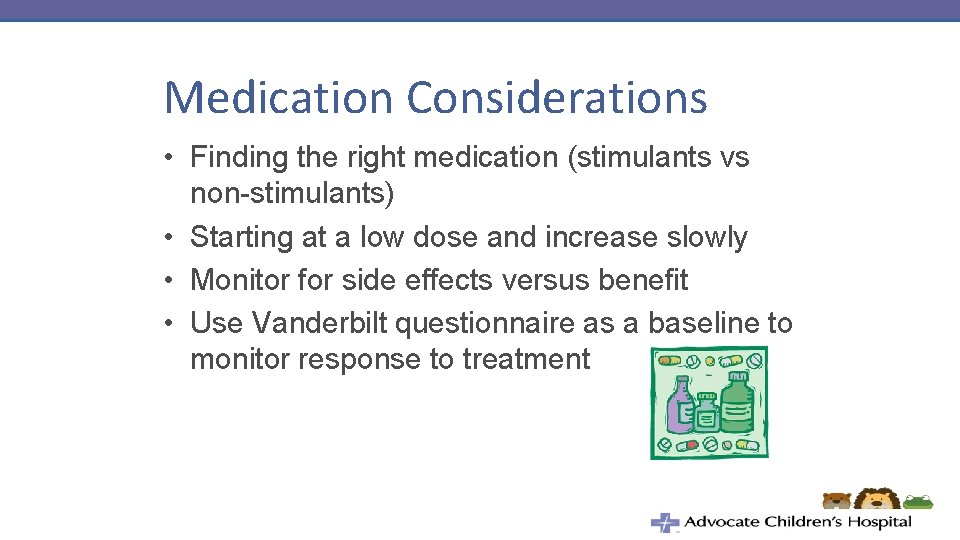 Medication Considerations

• Finding the right medication (stimulants vs non-stimulants)
• Starting at a low dose and increase slowly
• Monitor for side effects versus benefit
• Use Vanderbilt questionnaire as a baseline to monitor response to treatment

Advocate Children's Hospital